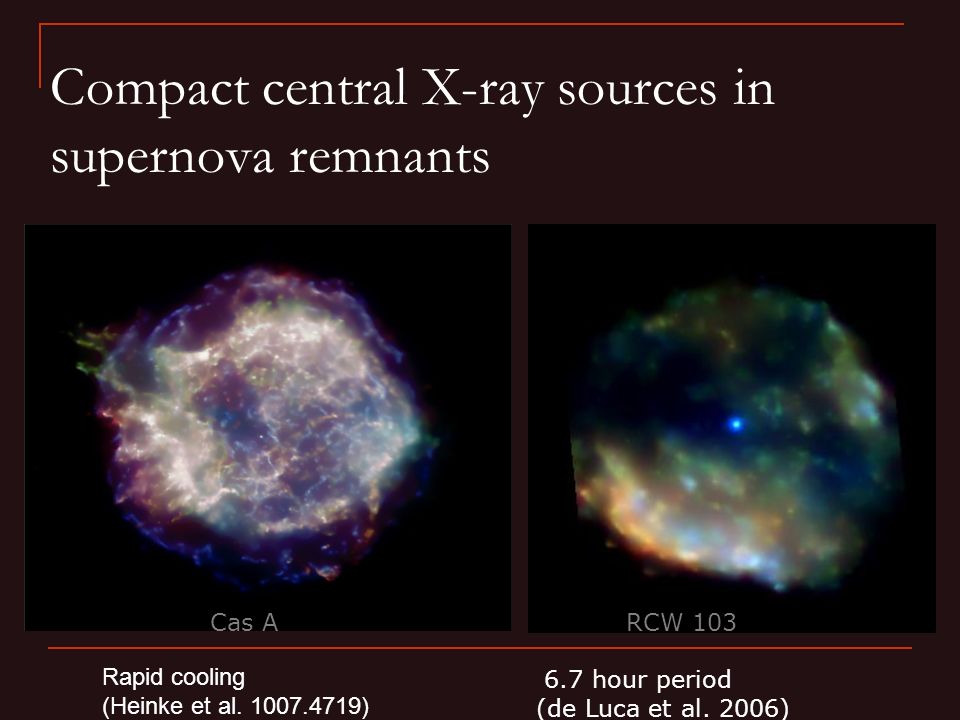 Compact central X-ray sources in supernova remnants

Cas A

RCW 103

Rapid cooling
(Heinke et al. 1007.4719)

6.7 hour period
(de Luca et al. 2006)